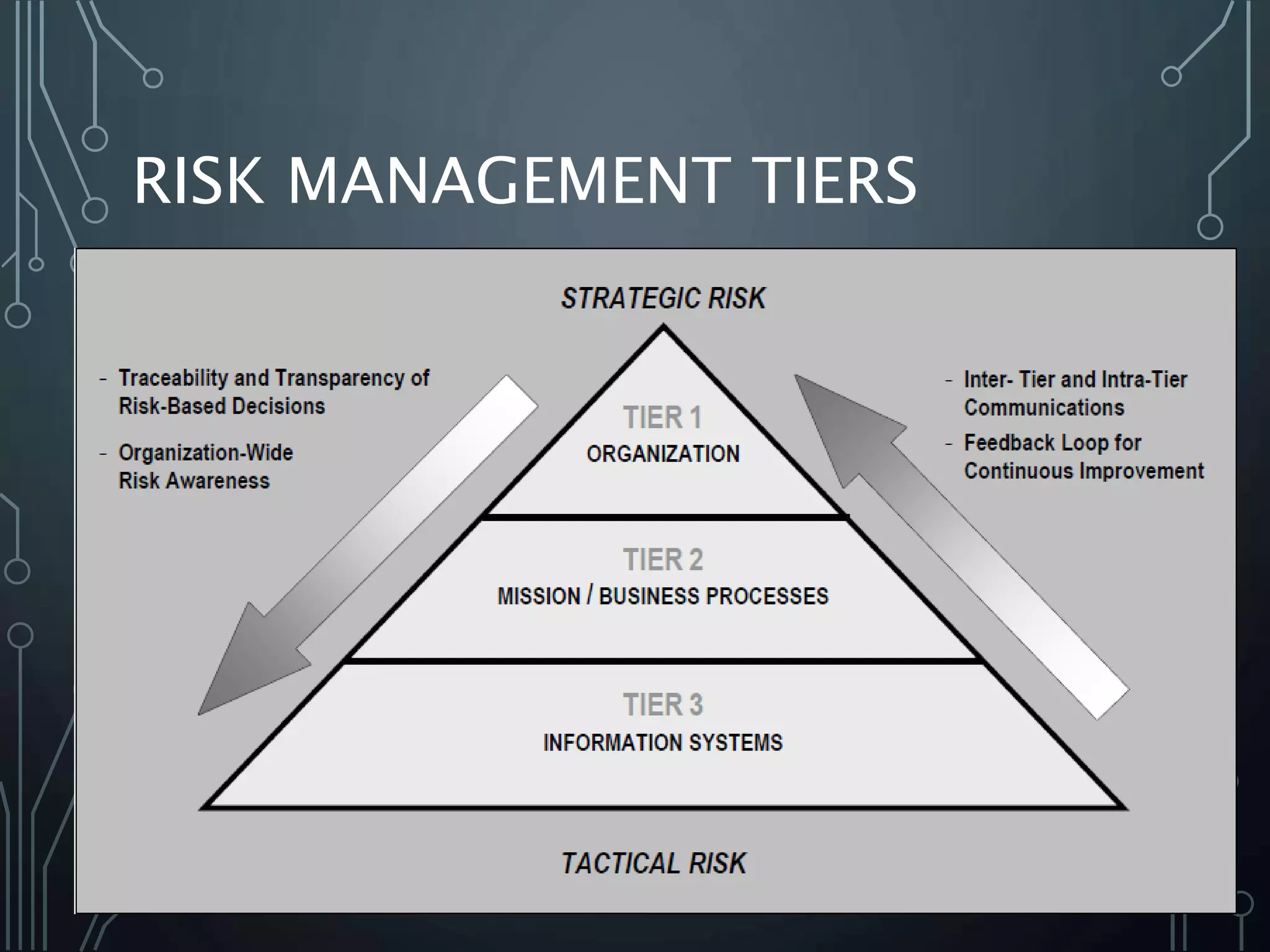 RISK MANAGEMENT TIERS

STRATEGIC RISK

- Traceability and Transparency of Risk-Based Decisions

- Organization-Wide Risk Awareness

TIER 1
ORGANIZATION

TIER 2
MISSION / BUSINESS PROCESSES

TIER 3
INFORMATION SYSTEMS

- Inter- Tier and Intra-Tier Communications

- Feedback Loop for Continuous Improvement

TACTICAL RISK